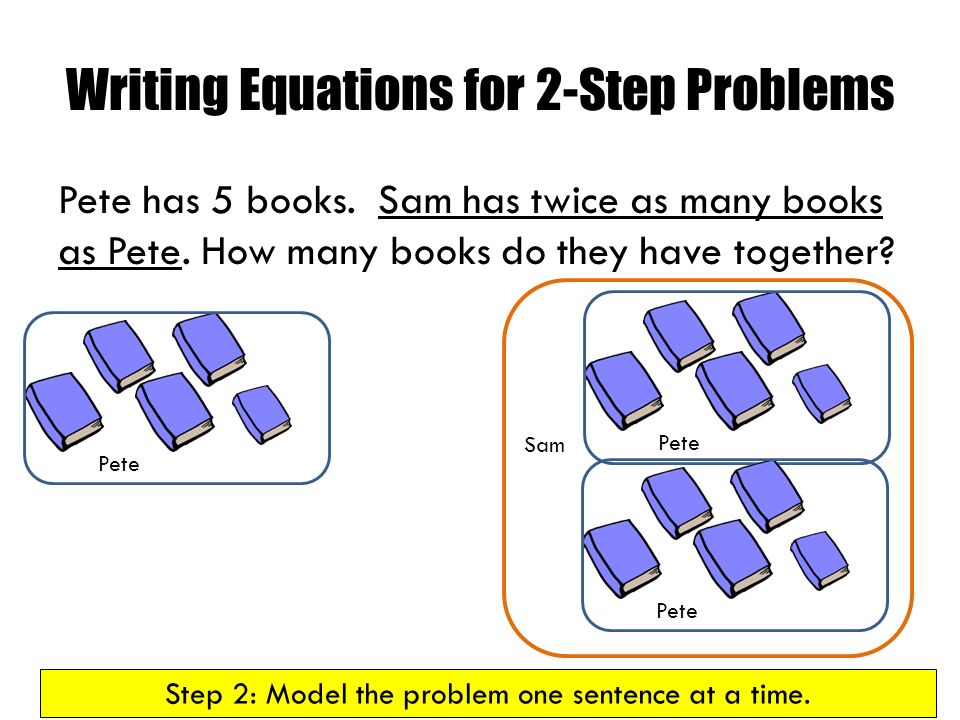 Writing Equations for 2-Step Problems

Pete has 5 books. Sam has twice as many books as Pete. How many books do they have together?

Pete

Sam

Pete

Pete

Step 2: Model the problem one sentence at a time.